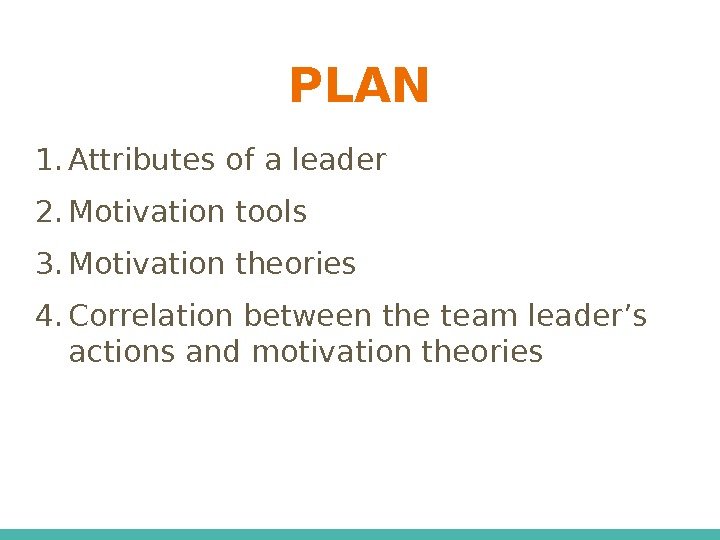 PLAN

1. Attributes of a leader
2. Motivation tools
3. Motivation theories
4. Correlation between the team leader’s actions and motivation theories